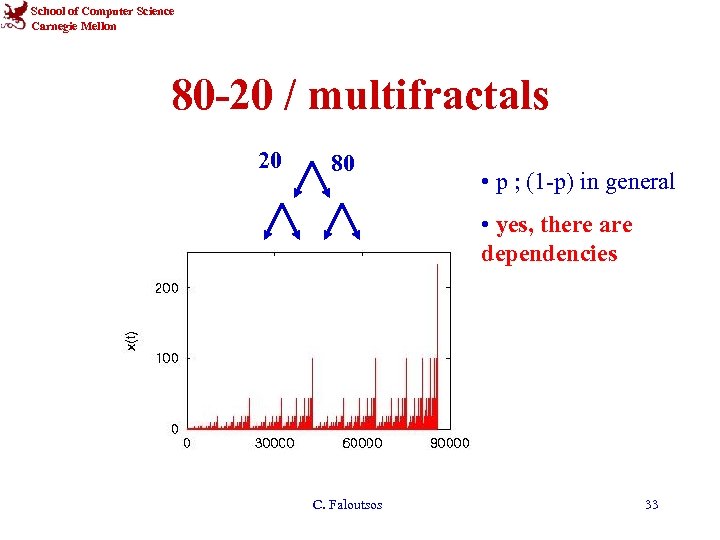 School of Computer Science
Carnegie Mellon

80-20 / multifractals

20 80

• p ; (1-p) in general

• yes, there are dependencies

x(t)

200
100
0

0 30000 60000 90000

C. Faloutsos

33